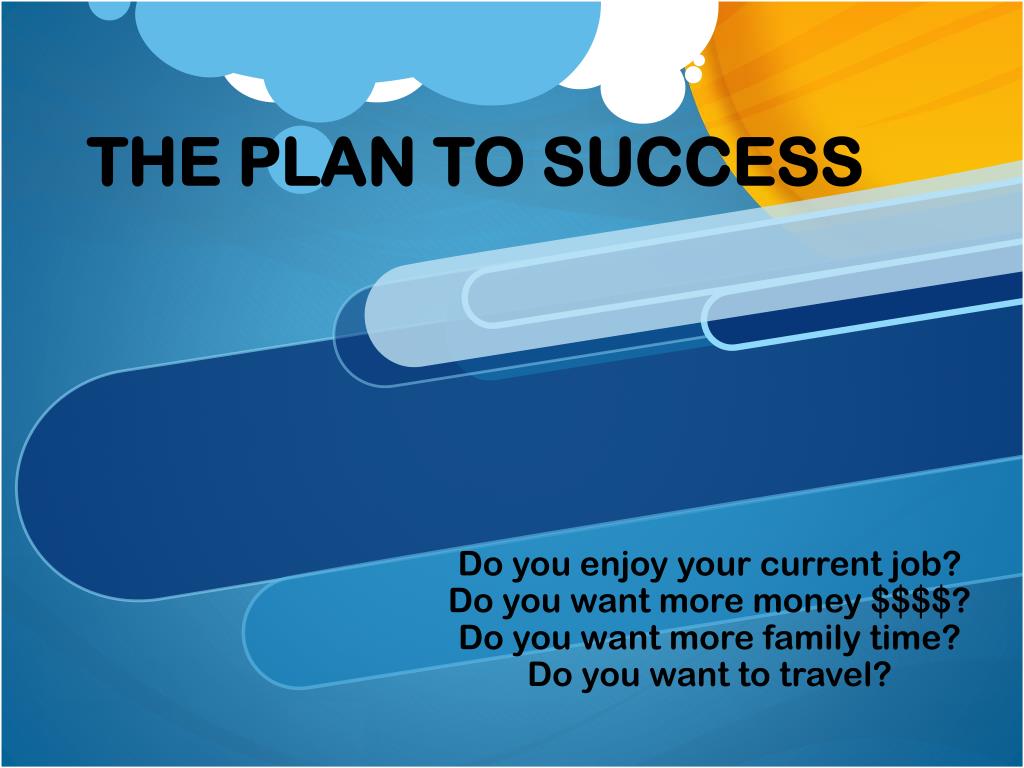 THE PLAN TO SUCCESS

Do you enjoy your current job?
Do you want more money \$\$\$\$?
Do you want more family time?
Do you want to travel?